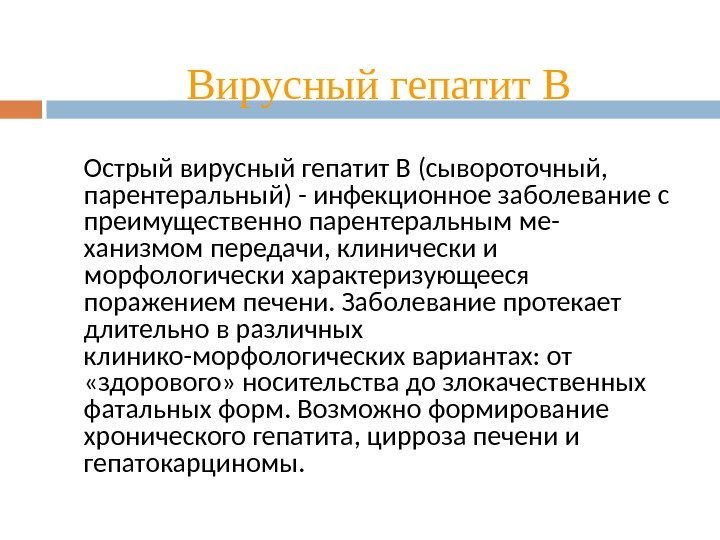 Вирусный гепатит В

Острый вирусный гепатит В (сывороточный, парентеральный) - инфекционное заболевание с преимущественно парентеральным механизмом передачи, клинически и морфологически характеризующееся поражением печени. Заболевание протекает длительно в различных клинико-морфологических вариантах: от «здорового» носительства до злокачественных фатальных форм. Возможно формирование хронического гепатита, цирроза печени и гепатокарциномы.